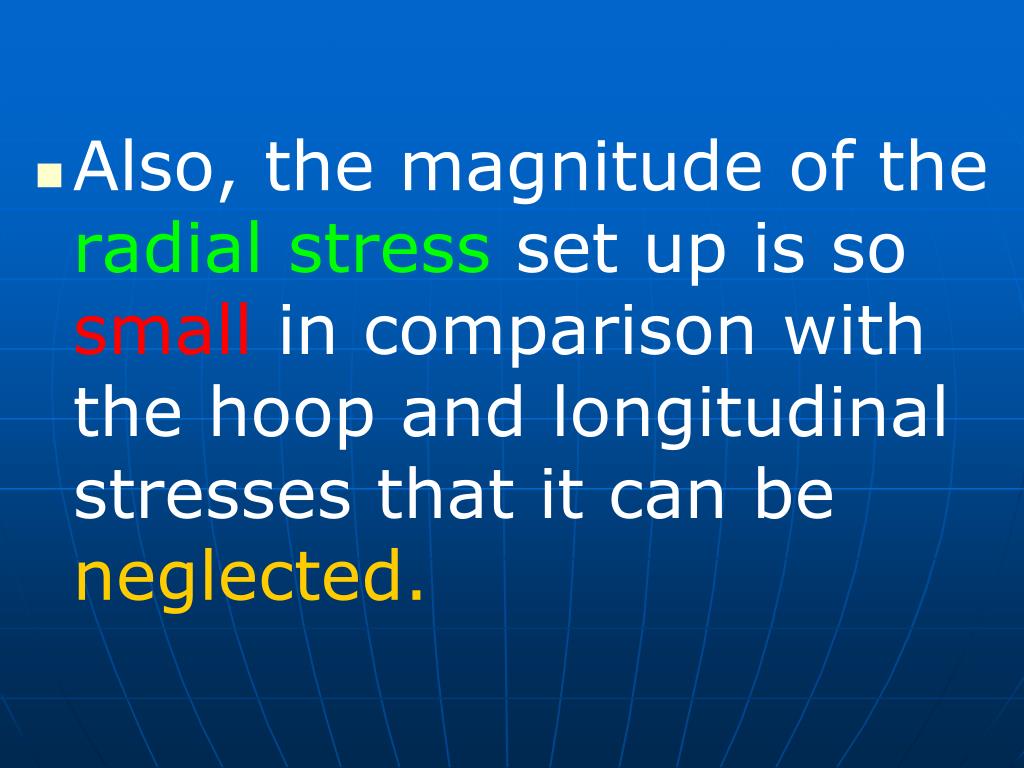 Also, the magnitude of the radial stress set up is so small in comparison with the hoop and longitudinal stresses that it can be neglected.